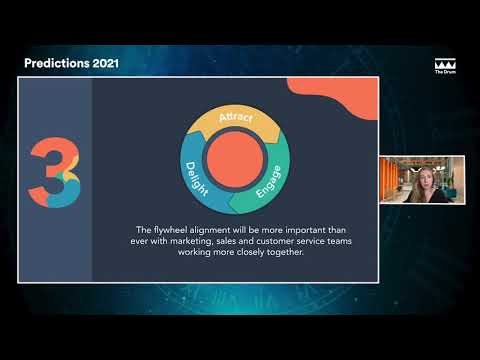 Predictions 2021

The Drum

3

Attract

Engage

Delight

The flywheel alignment will be more important than ever with marketing, sales and customer service teams working more closely together.